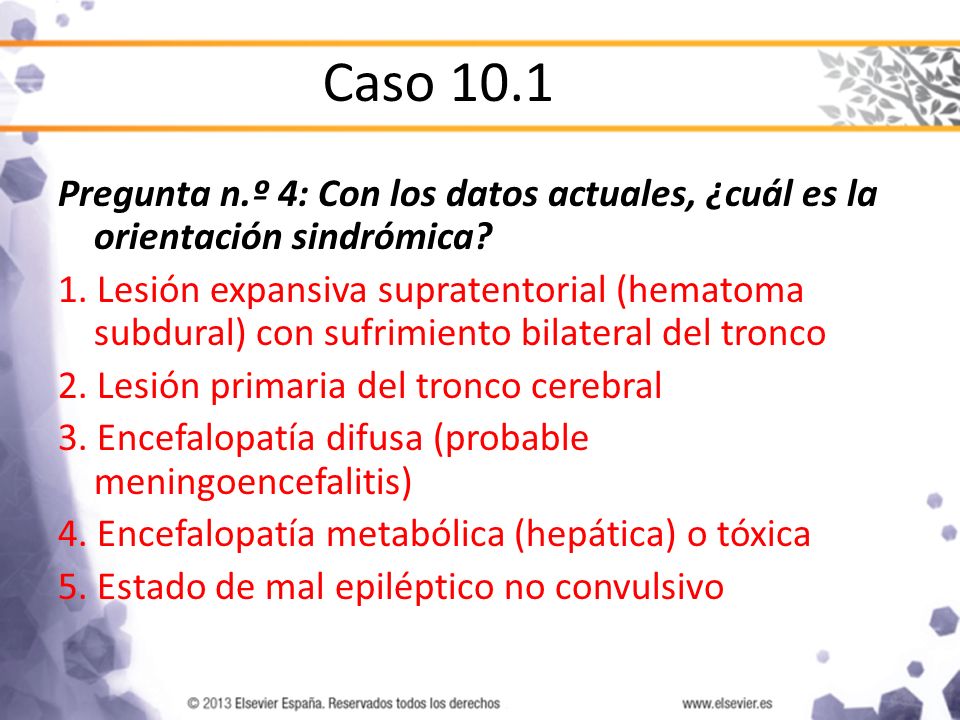 Caso 10.1

Pregunta n.º 4: Con los datos actuales, ¿cuál es la orientación sindrómica?

1. Lesión expansiva supratentorial (hematoma subdural) con sufrimiento bilateral del tronco
2. Lesión primaria del tronco cerebral
3. Encefalopatía difusa (probable meningoencefalitis)
4. Encefalopatía metabólica (hepática) o tóxica
5. Estado de mal epiléptico no convulsivo

© 2013 Elsevier España. Reservados todos los derechos

www.elsevier.es